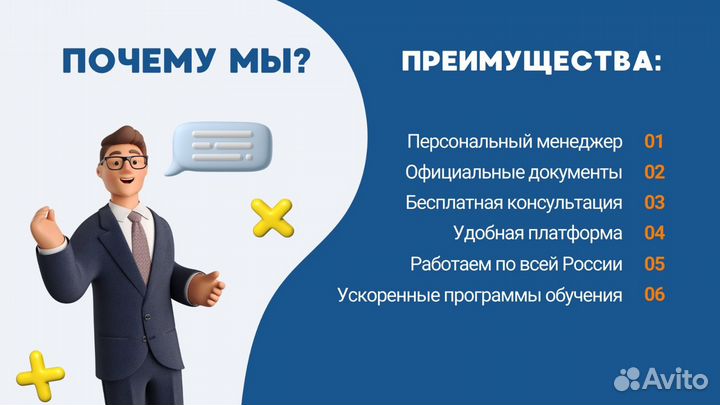 ПОЧЕМУ МЫ?

ПРЕИМУЩЕСТВА:

Персональный менеджер 01
Официальные документы 02
Бесплатная консультация 03
Удобная платформа 04
Работаем по всей России 05
Ускоренные программы обучения 06

Avito